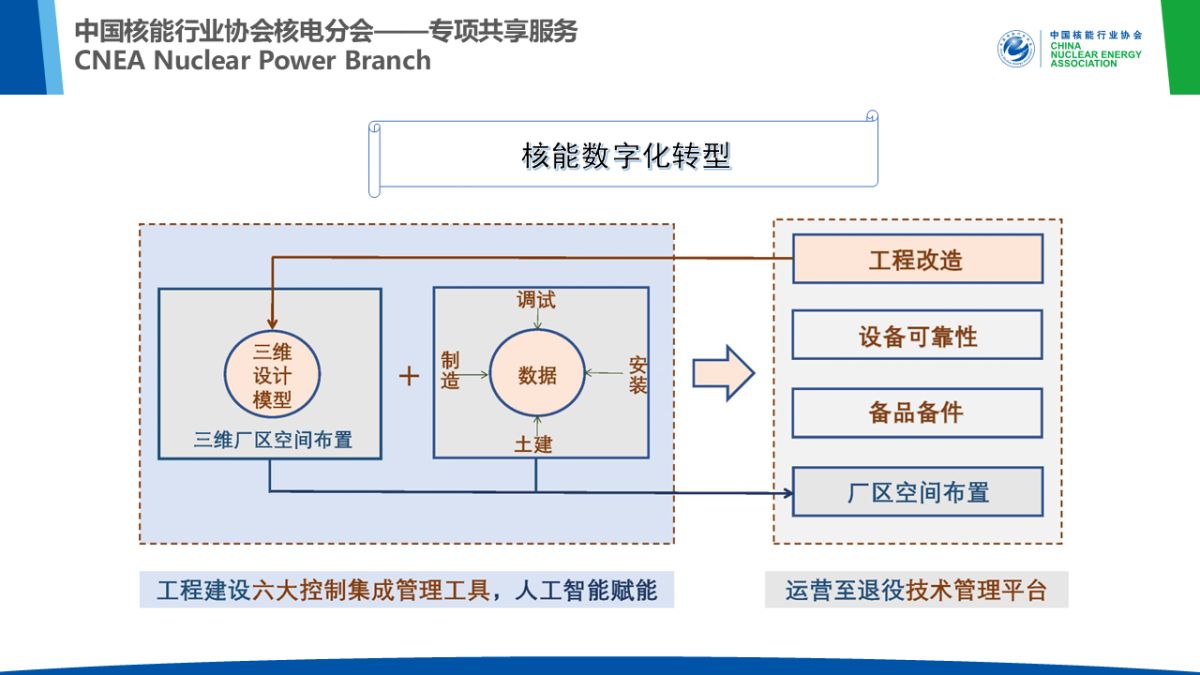 中国核能行业协会核电分会——专项共享服务
CNEA Nuclear Power Branch

中国核能行业协会
CHINA NUCLEAR ENERGY ASSOCIATION

核能数字化转型

三维设计模型

三维厂区空间布置

+

调试

制造

数据

安装

土建

工程改造

设备可靠性

备品备件

厂区空间布置

工程建设六大控制集成管理工具，人工智能赋能

运营至退役技术管理平台